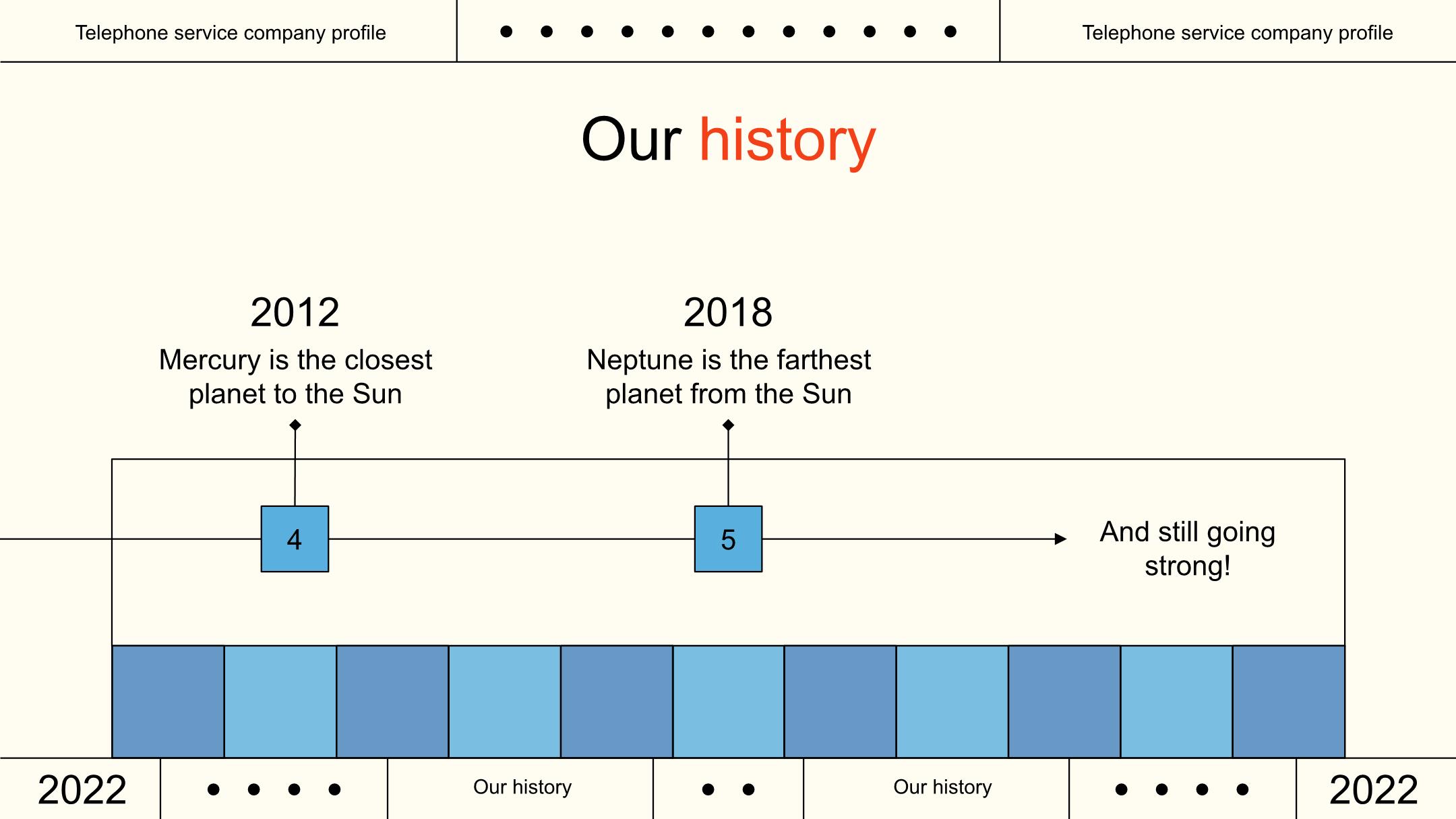 Telephone service company profile

Telephone service company profile

Our history

2012

Mercury is the closest planet to the Sun

2018

Neptune is the farthest planet from the Sun

4

5

And still going strong!

2022

Our history

Our history

2022